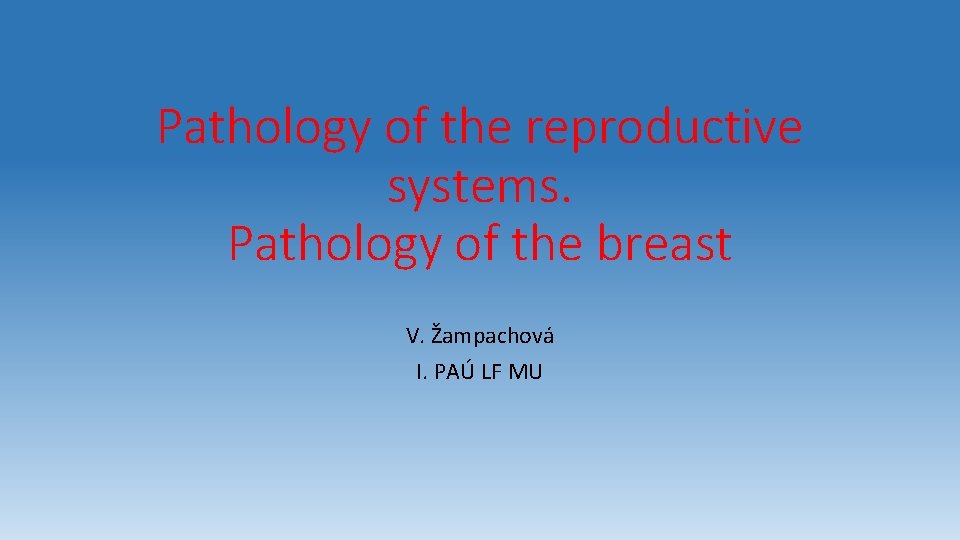 Pathology of the reproductive systems.
Pathology of the breast

V. Žampachová
I. PAÚ LF MU